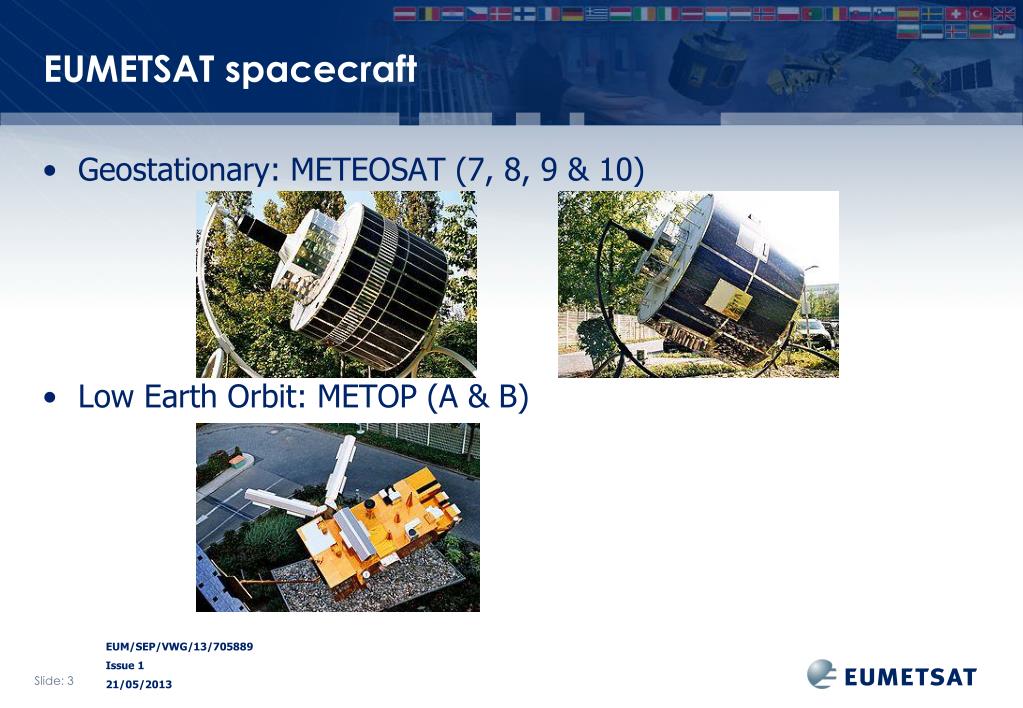 EUMETSAT spacecraft

• Geostationary: METEOSAT (7, 8, 9 & 10)

• Low Earth Orbit: METOP (A & B)

EUM/SEP/VWG/13/705889
Issue 1
Slide: 3 21/05/2013

EUMETSAT